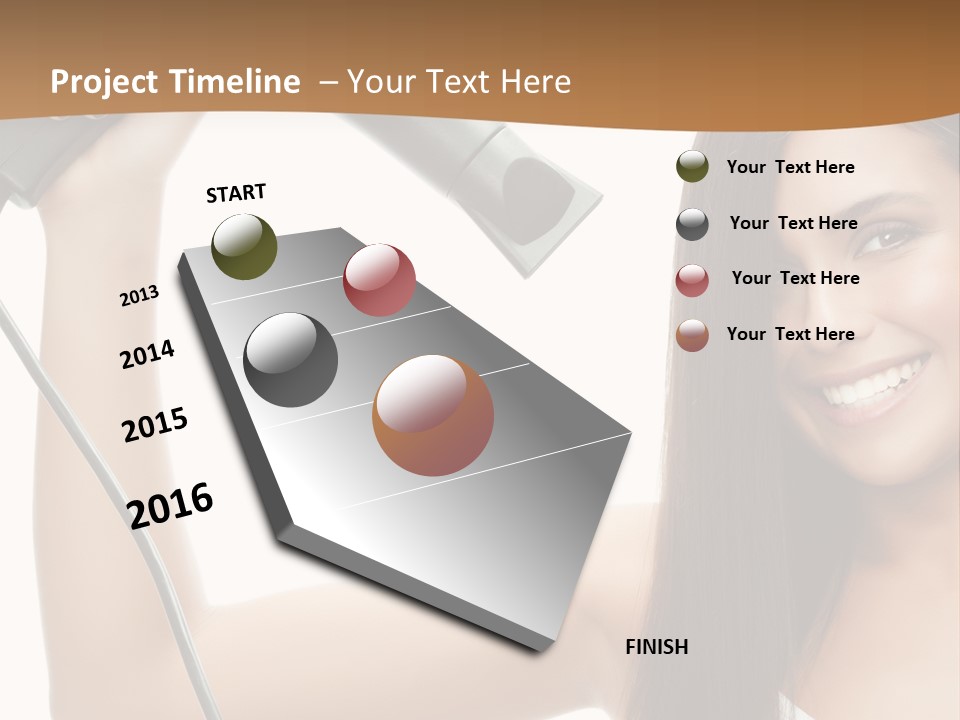 Project Timeline – Your Text Here

START

2013

2014

2015

2016

FINISH

Your Text Here

Your Text Here

Your Text Here

Your Text Here